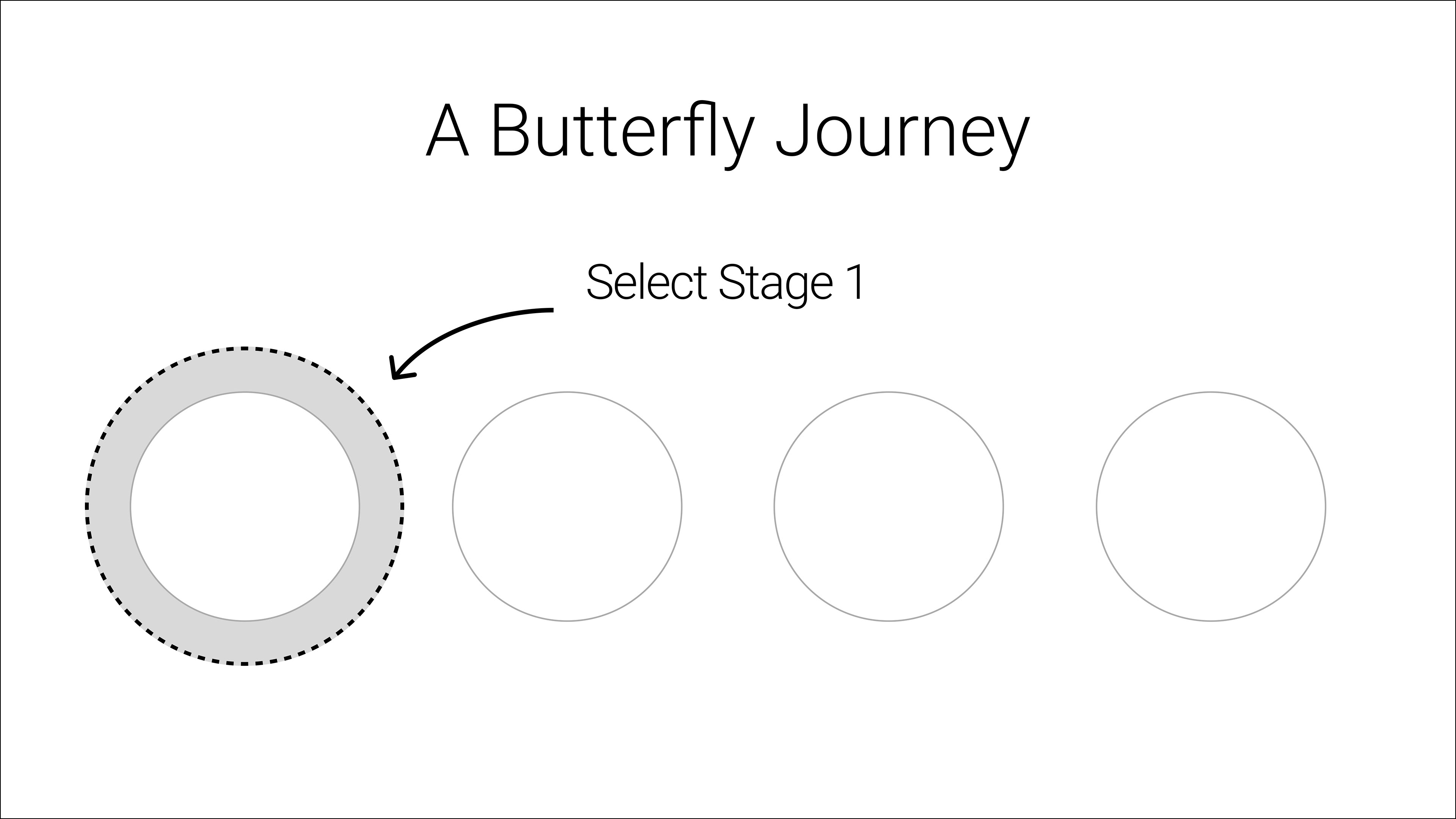 A Butterfly Journey

Select Stage 1